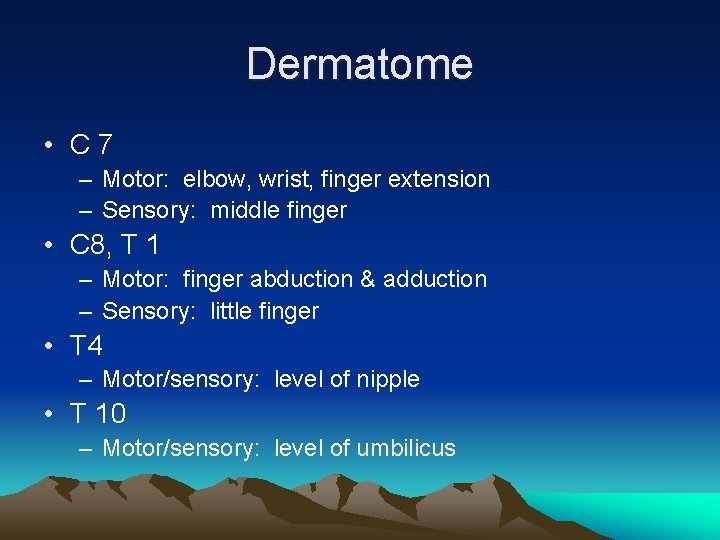 Dermatome

• C 7
– Motor: elbow, wrist, finger extension
– Sensory: middle finger
• C8, T 1
– Motor: finger abduction & adduction
– Sensory: little finger
• T4
– Motor/sensory: level of nipple
• T 10
– Motor/sensory: level of umbilicus